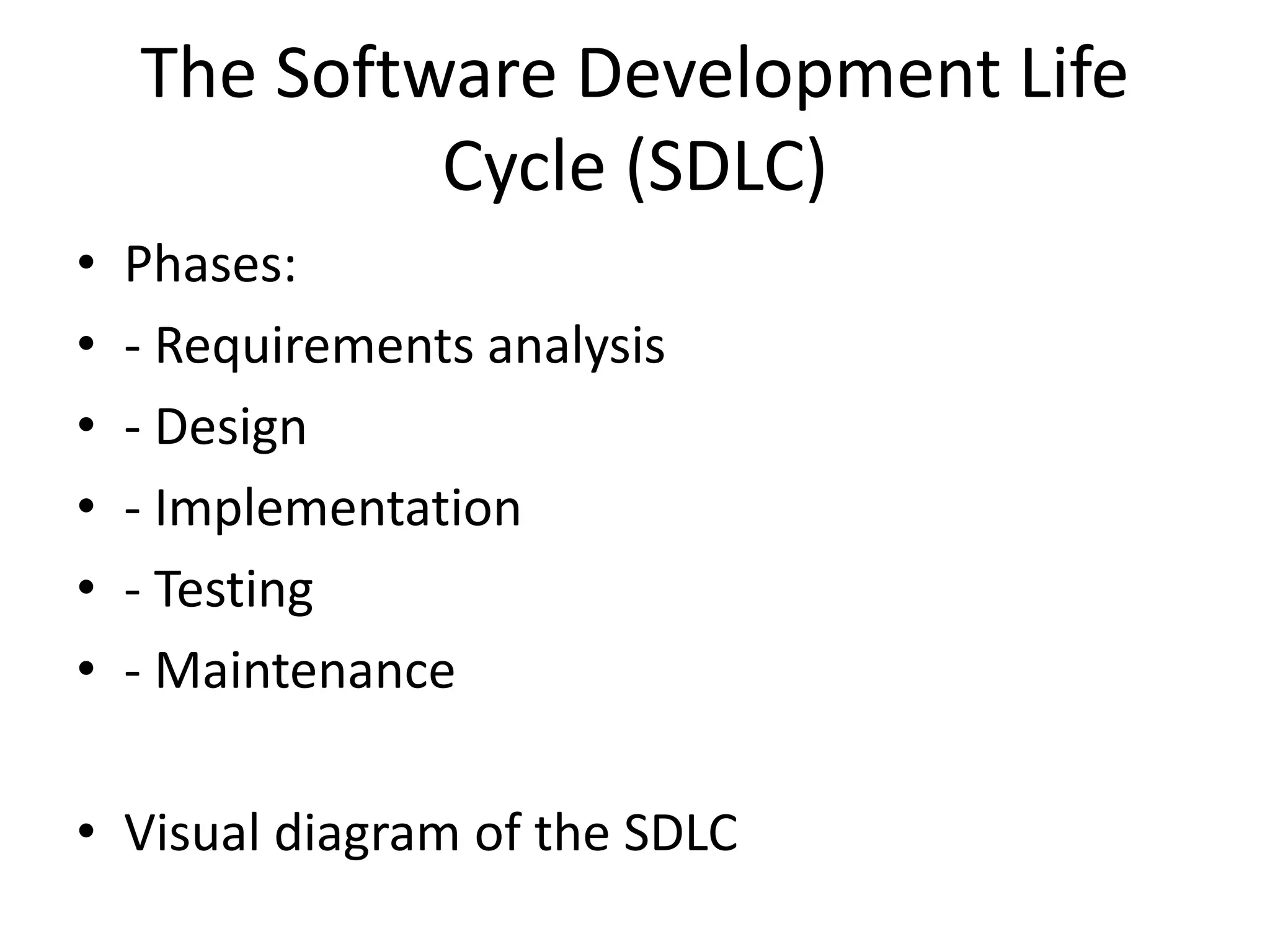 The Software Development Life Cycle (SDLC)

• Phases:
• - Requirements analysis
• - Design
• - Implementation
• - Testing
• - Maintenance

• Visual diagram of the SDLC